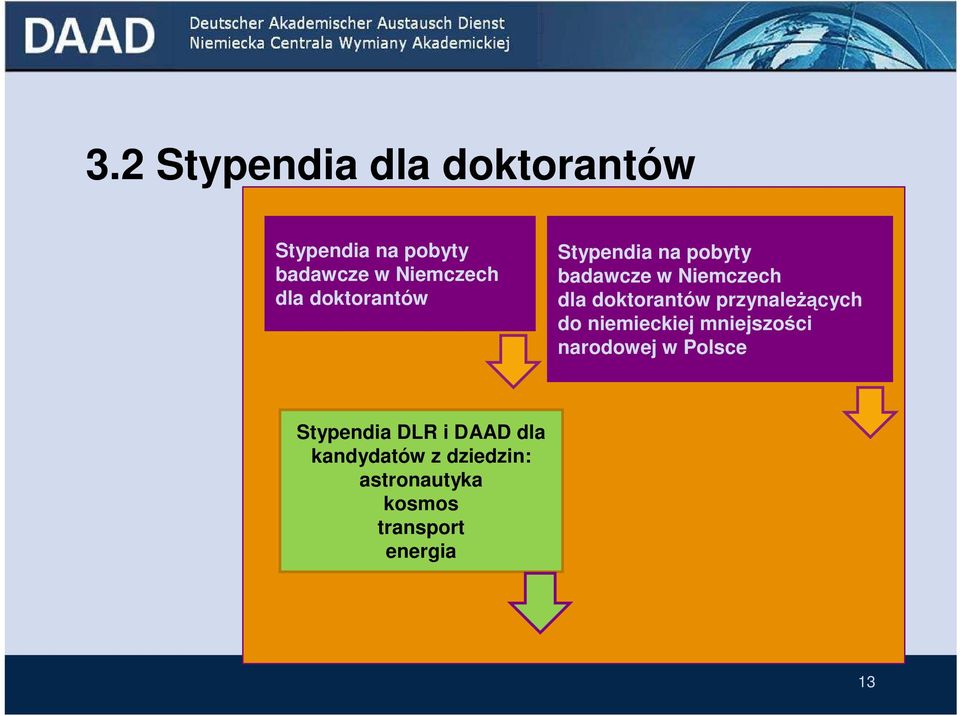 DAAD Deutscher Akademischer Austausch Dienst
Niemiecka Centrala Wymiany Akademickiej

3.2 Stypendia dla doktorantów

Stypendia na pobyty badawcze w Niemczech dla doktorantów

Stypendia na pobyty badawcze w Niemczech dla doktorantów przynależących do niemieckiej mniejszości narodowej w Polsce

Stypendia DLR i DAAD dla kandydatów z dziedzin:
astronautyka
kosmos
transport
energia

13